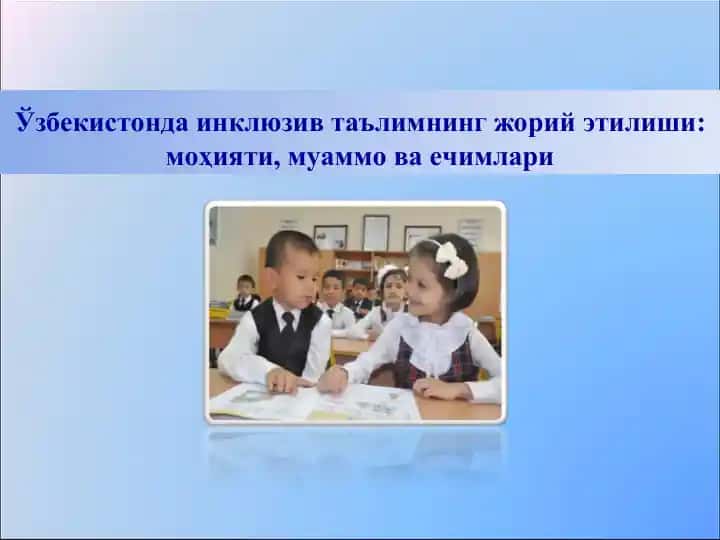 Ўзбекистонда инклюзив таълимнинг жорий этилиши: моҳияти, муаммо ва ечимлари